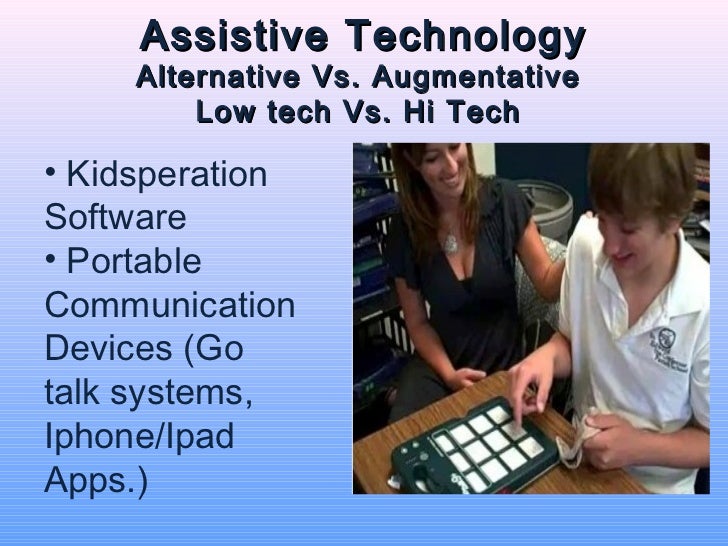 Assistive Technology
Alternative Vs. Augmentative
Low tech Vs. Hi Tech

• Kidsperation Software
• Portable Communication Devices (Go talk systems, Iphone/Ipad Apps.)